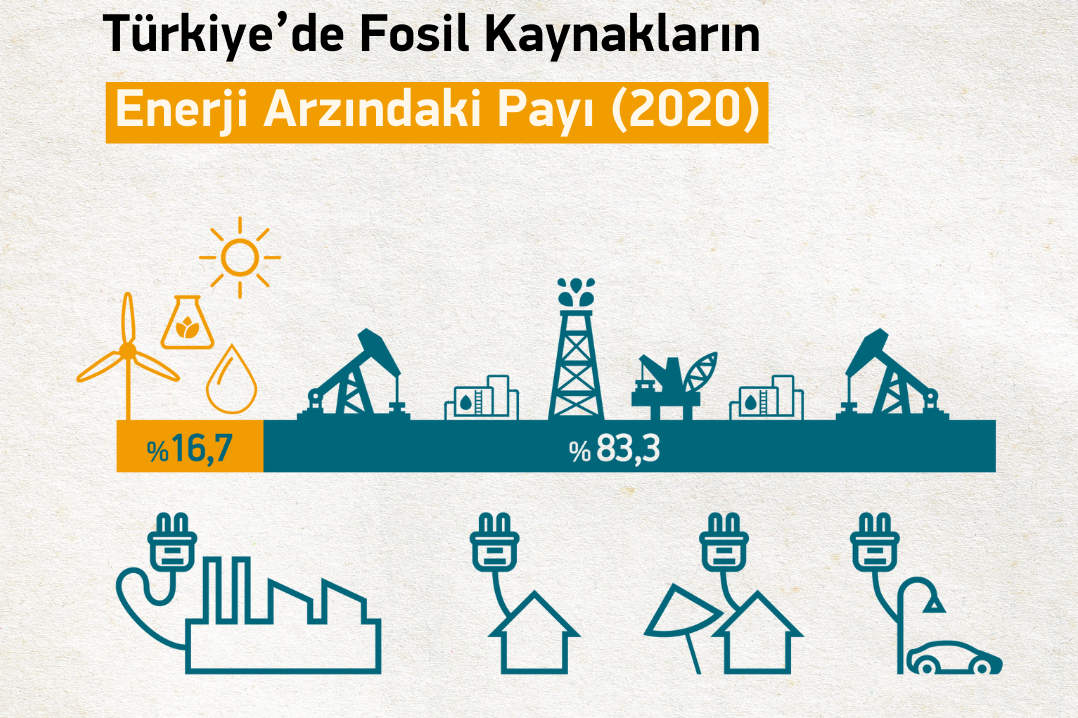 Türkiye'de Fosil Kaynakların
Enerji Arzındaki Payı (2020)

%16,7

%83,3